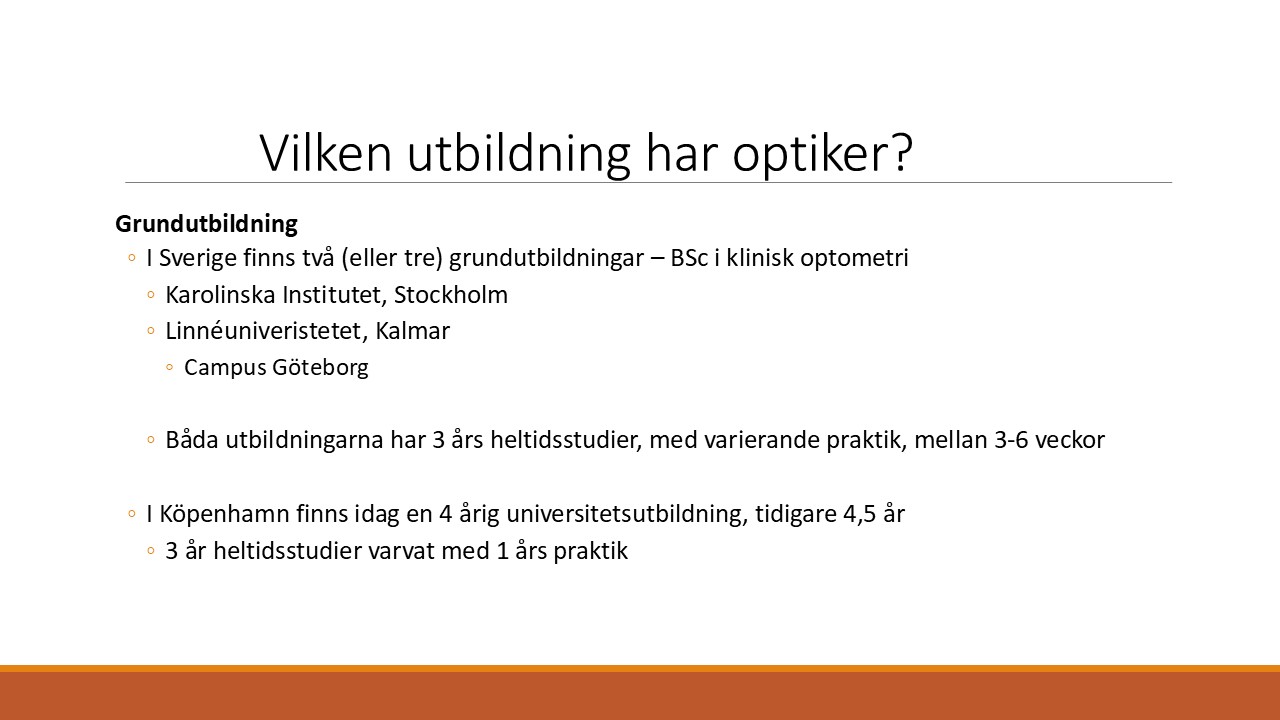 Vilken utbildning har optiker?

Grundutbildning

◦ I Sverige finns två (eller tre) grundutbildningar – BSc i klinisk optometri

◦ Karolinska Institutet, Stockholm

◦ Linnéuniveristetet, Kalmar

◦ Campus Göteborg

◦ Båda utbildningarna har 3 års heltidsstudier, med varierande praktik, mellan 3-6 veckor

◦ I Köpenhamn finns idag en 4 årig universitetsutbildning, tidigare 4,5 år

◦ 3 år heltidsstudier varvat med 1 års praktik